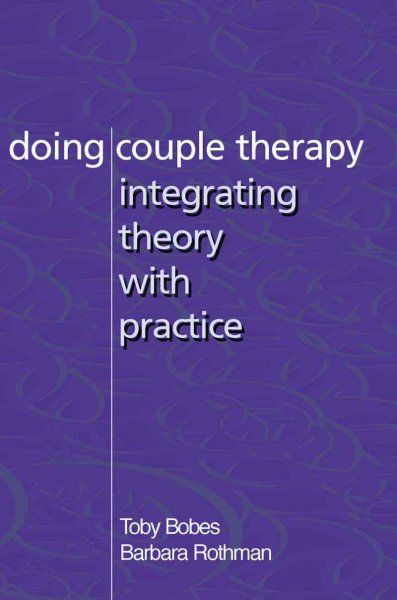 doing couple therapy

integrating theory with practice

Toby Bobes
Barbara Rothman